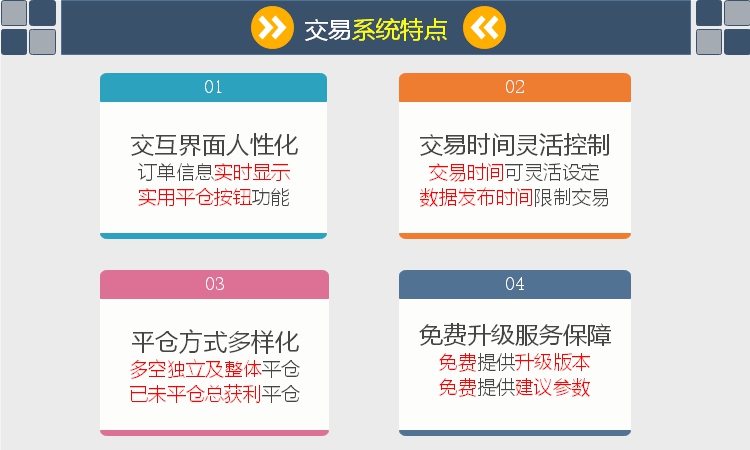 交易系统特点

01

交互界面人性化
订单信息实时显示
实用平仓按钮功能

02

交易时间灵活控制
交易时间可灵活设定
数据发布时间限制交易

03

平仓方式多样化
多空独立及整体平仓
已未平仓总获利平仓

04

免费升级服务保障
免费提供升级版本
免费提供建议参数